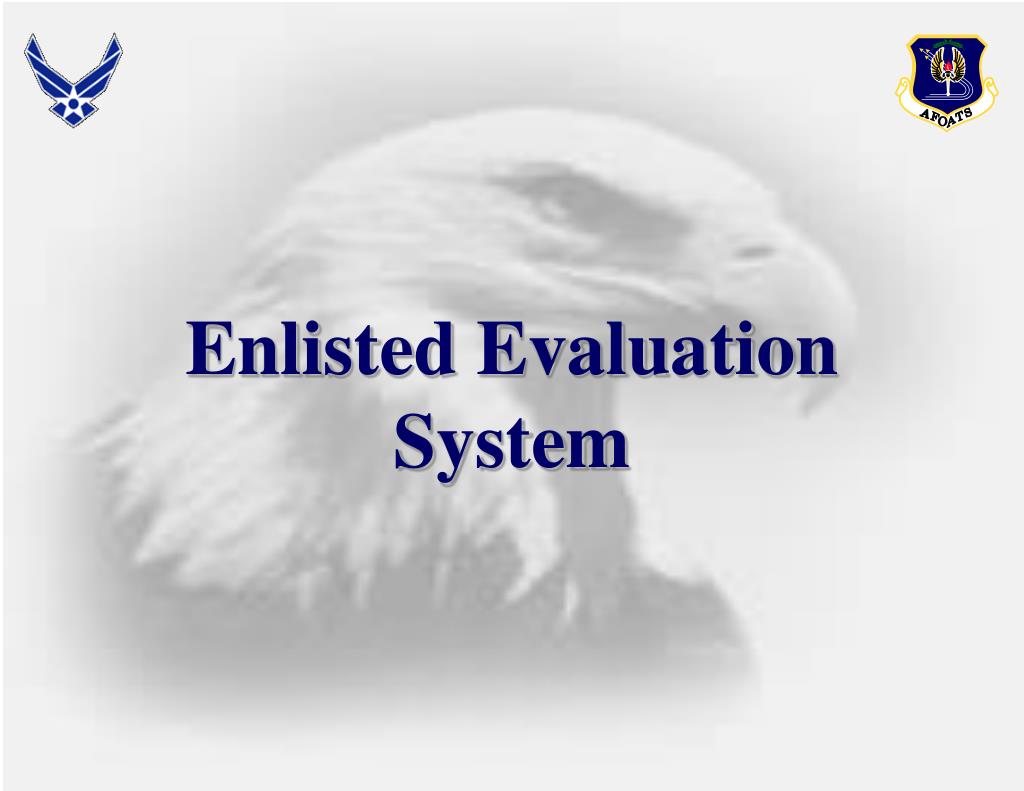 AFOATS

Enlisted Evaluation System